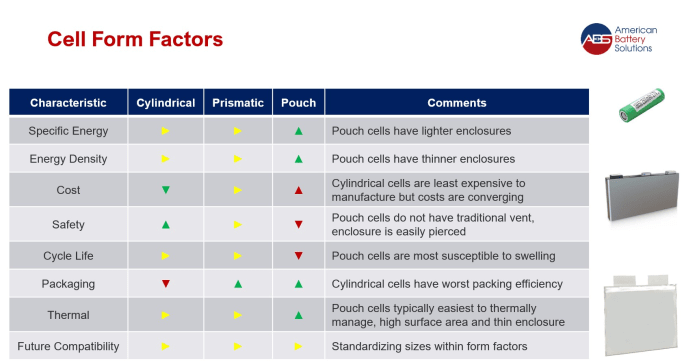 Cell Form Factors

ABS American Battery Solutions

| Characteristic | Cylindrical | Prismatic | Pouch | Comments |
|---|---|---|---|---|
| Specific Energy | ► | ► | ▲ | Pouch cells have lighter enclosures |
| Energy Density | ► | ► | ▲ | Pouch cells have thinner enclosures |
| Cost | ▼ | ► | ▲ | Cylindrical cells are least expensive to manufacture but costs are converging |
| Safety | ▲ | ► | ▼ | Pouch cells do not have traditional vent, enclosure is easily pierced |
| Cycle Life | ► | ► | ▼ | Pouch cells are most susceptible to swelling |
| Packaging | ▼ | ▲ | ▲ | Cylindrical cells have worst packing efficiency |
| Thermal | ► | ► | ▲ | Pouch cells typically easiest to thermally manage, high surface area and thin enclosure |
| Future Compatibility | ► | ► | ► | Standardizing sizes within form factors |